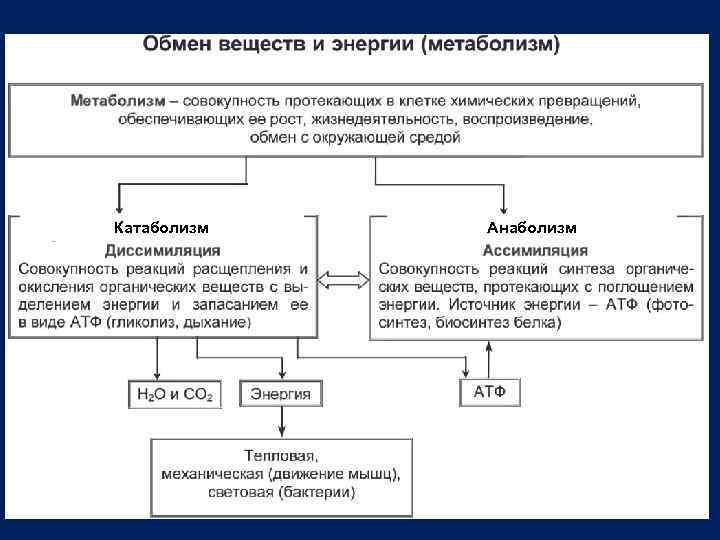 Обмен веществ и энергии (метаболизм)

Метаболизм – совокупность протекающих в клетке химических превращений, обеспечивающих ее рост, жизнедеятельность, воспроизведение, обмен с окружающей средой

Катаболизм
Диссимиляция
Совокупность реакций расщепления и окисления органических веществ с выделением энергии и запасанием ее в виде АТФ (гликолиз, дыхание)

Анаболизм
Ассимиляция
Совокупность реакций синтеза органических веществ, протекающих с поглощением энергии. Источник энергии – АТФ (фотосинтез, биосинтез белка)

$H_2O$ и $CO_2$

Энергия

АТФ

Тепловая, механическая (движение мышц), световая (бактерии)